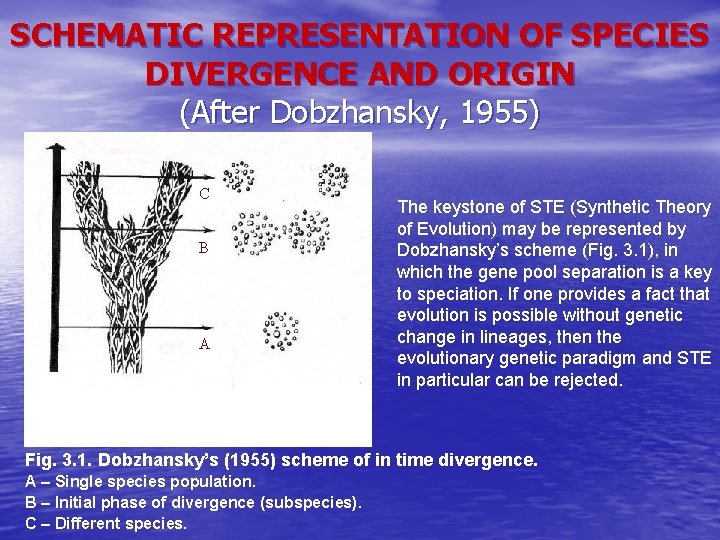 SCHEMATIC REPRESENTATION OF SPECIES DIVERGENCE AND ORIGIN
(After Dobzhansky, 1955)

C
B
A

The keystone of STE (Synthetic Theory of Evolution) may be represented by Dobzhansky's scheme (Fig. 3.1), in which the gene pool separation is a key to speciation. If one provides a fact that evolution is possible without genetic change in lineages, then the evolutionary genetic paradigm and STE in particular can be rejected.

Fig. 3.1. Dobzhansky's (1955) scheme of in time divergence.
A – Single species population.
B – Initial phase of divergence (subspecies).
C – Different species.